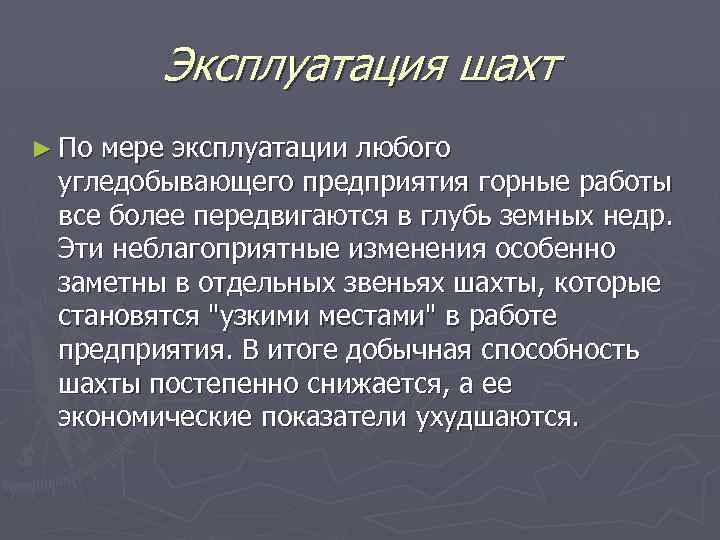 Эксплуатация шахт

► По мере эксплуатации любого угледобывающего предприятия горные работы все более передвигаются в глубь земных недр. Эти неблагоприятные изменения особенно заметны в отдельных звеньях шахты, которые становятся "узкими местами" в работе предприятия. В итоге добычная способность шахты постепенно снижается, а ее экономические показатели ухудшаются.